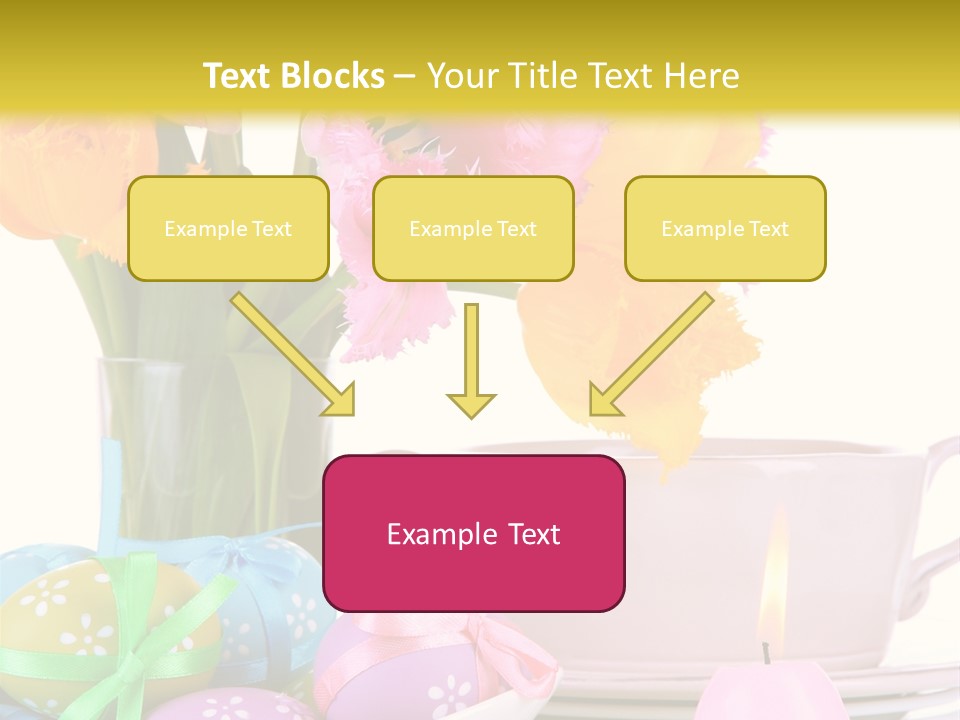 Text Blocks – Your Title Text Here

Example Text

Example Text

Example Text

Example Text